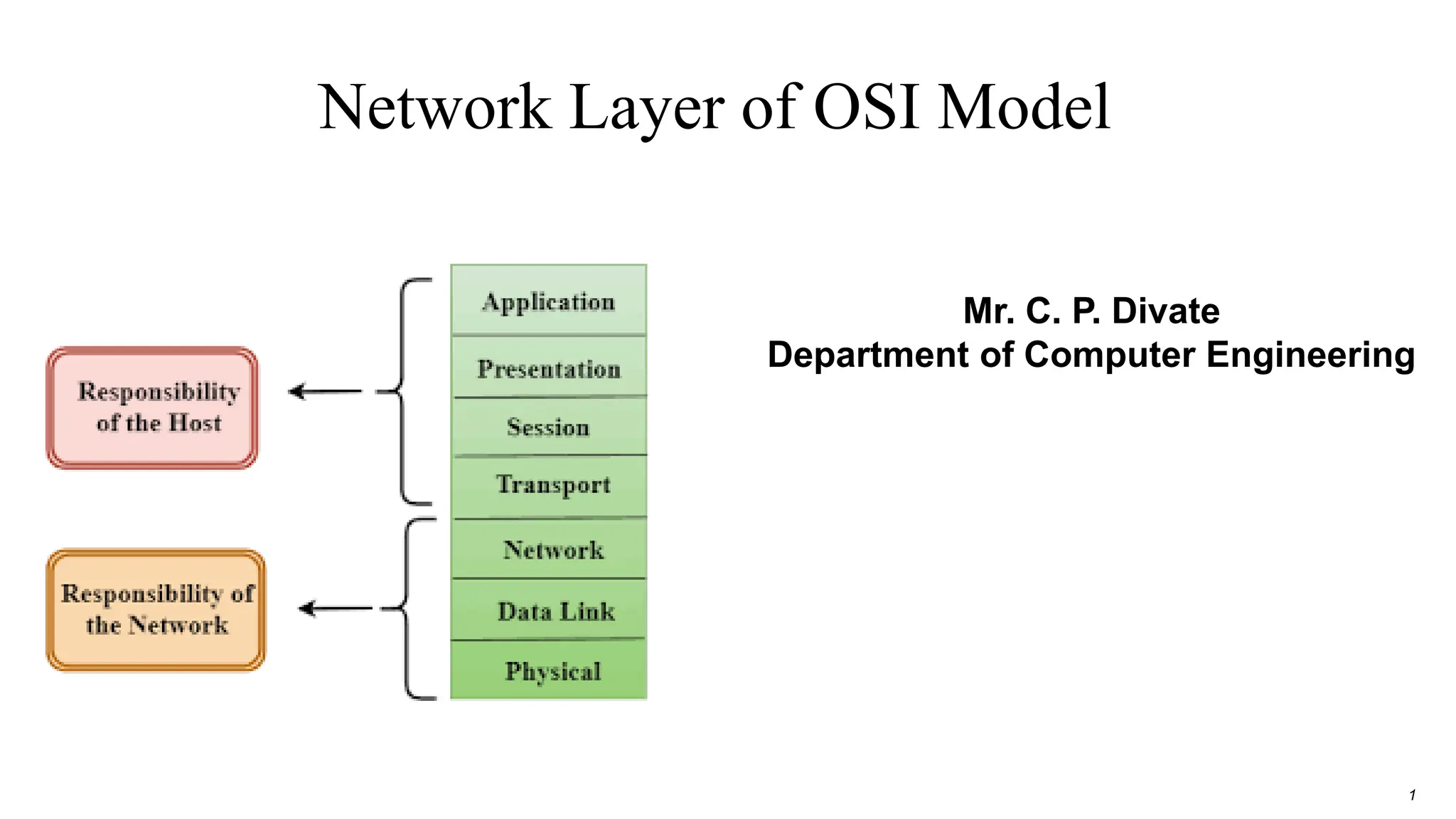 Network Layer of OSI Model

Responsibility of the Host

Responsibility of the Network

Application
Presentation
Session
Transport
Network
Data Link
Physical

Mr. C. P. Divate
Department of Computer Engineering

1